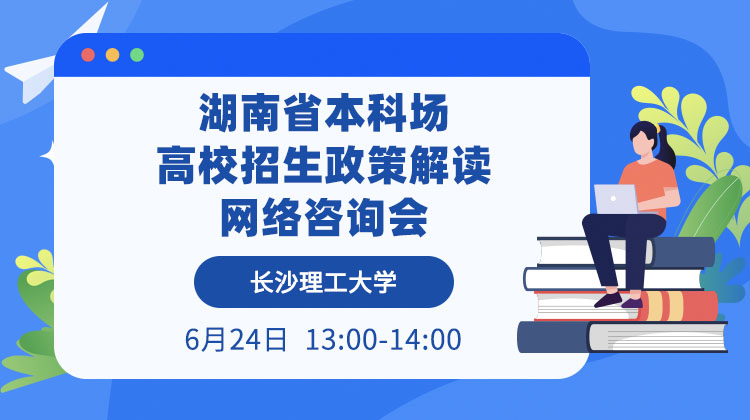 湖南省本科场
高校招生政策解读
网络咨询会

长沙理工大学

6月24日 13:00-14:00